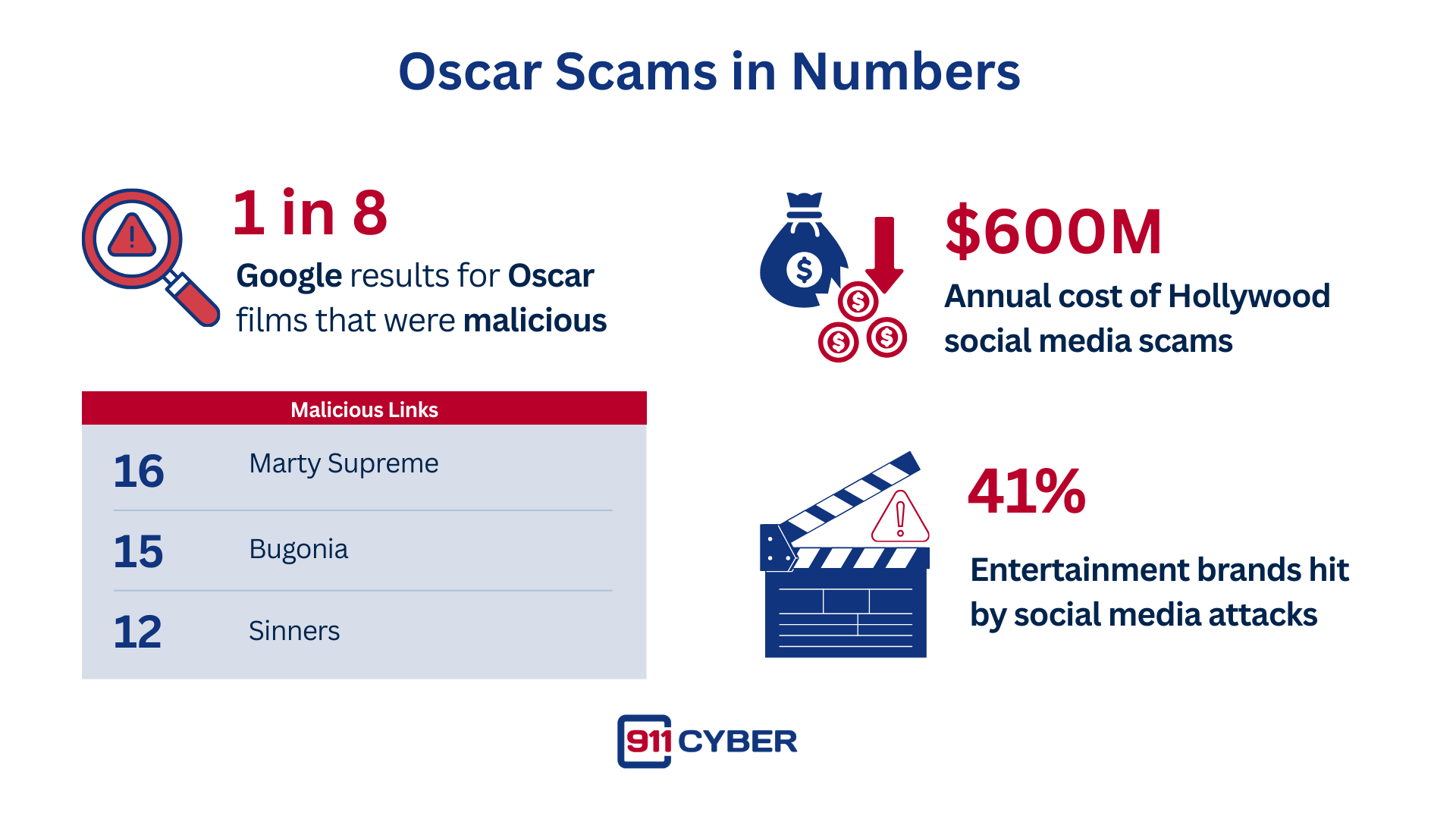 Oscar Scams in Numbers

1 in 8

Google results for Oscar films that were malicious

| Malicious Links | |
|---|---|
| 16 | Marty Supreme |
| 15 | Bugonia |
| 12 | Sinners |

$600M

Annual cost of Hollywood social media scams

41%

Entertainment brands hit by social media attacks

911 CYBER